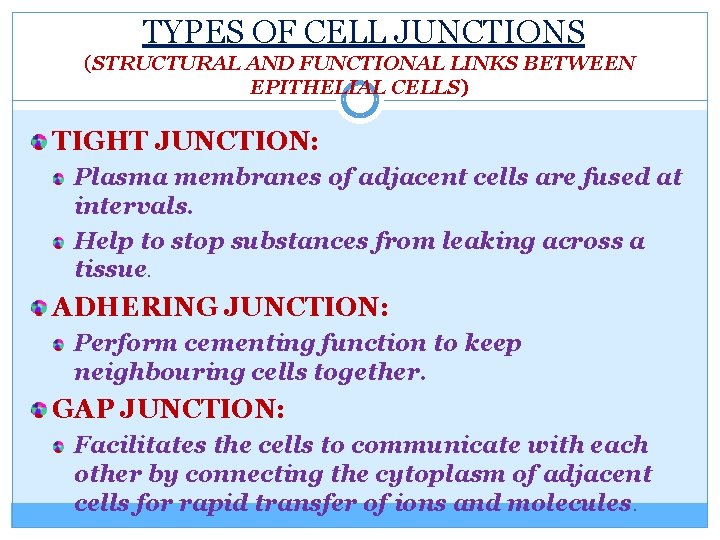 TYPES OF CELL JUNCTIONS
(STRUCTURAL AND FUNCTIONAL LINKS BETWEEN EPITHELIAL CELLS)

TIGHT JUNCTION:

Plasma membranes of adjacent cells are fused at intervals.

Help to stop substances from leaking across a tissue.

ADHERING JUNCTION:

Perform cementing function to keep neighbouring cells together.

GAP JUNCTION:

Facilitates the cells to communicate with each other by connecting the cytoplasm of adjacent cells for rapid transfer of ions and molecules.